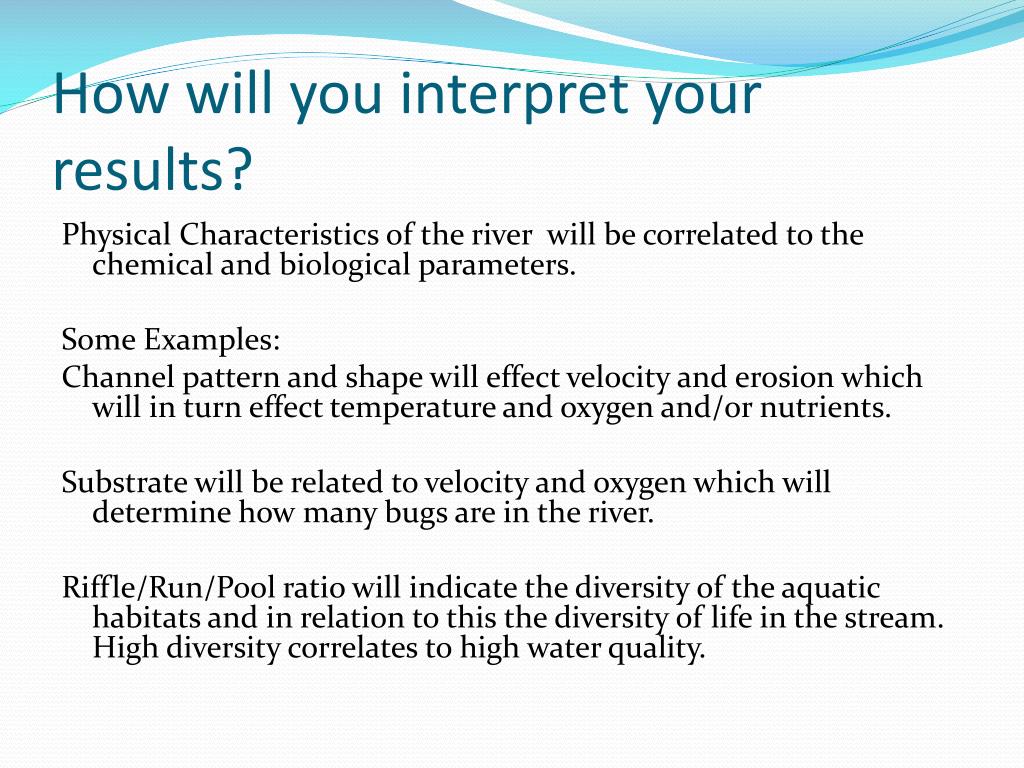 How will you interpret your results?

Physical Characteristics of the river will be correlated to the chemical and biological parameters.

Some Examples:
Channel pattern and shape will effect velocity and erosion which will in turn effect temperature and oxygen and/or nutrients.

Substrate will be related to velocity and oxygen which will determine how many bugs are in the river.

Riffle/Run/Pool ratio will indicate the diversity of the aquatic habitats and in relation to this the diversity of life in the stream. High diversity correlates to high water quality.